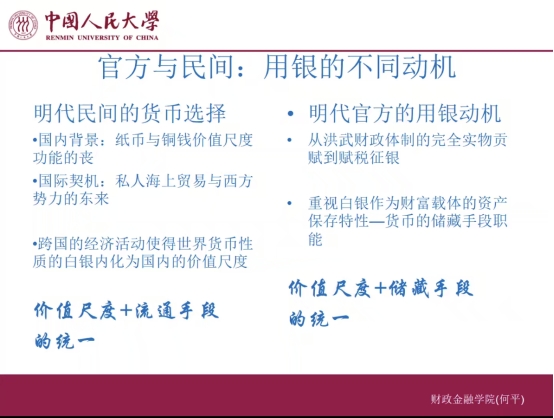 中國人民大學
RENMIN UNIVERSITY OF CHINA

官方与民间：用银的不同动机

明代民间的货币选择

•国内背景：纸币与铜钱价值尺度功能的丧

•国际契机：私人海上贸易与西方势力的东来

•跨国的经济活动使得世界货币性质的白银内化为国内的价值尺度

价值尺度+流通手段的统一

• 明代官方的用银动机

• 从洪武财政体制的完全实物贡赋到赋税征银

• 重视白银作为财富载体的资产保存特性—货币的储藏手段职能

价值尺度+储藏手段的统一

财政金融学院(何平)